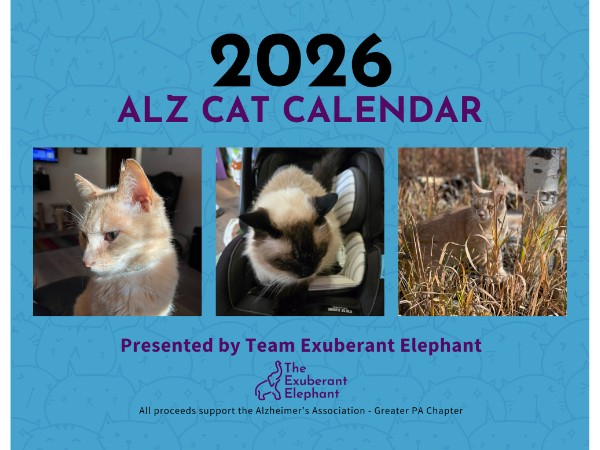 2026
ALZ CAT CALENDAR

Presented by Team Exuberant Elephant

The Exuberant Elephant

All proceeds support the Alzheimer's Association - Greater PA Chapter